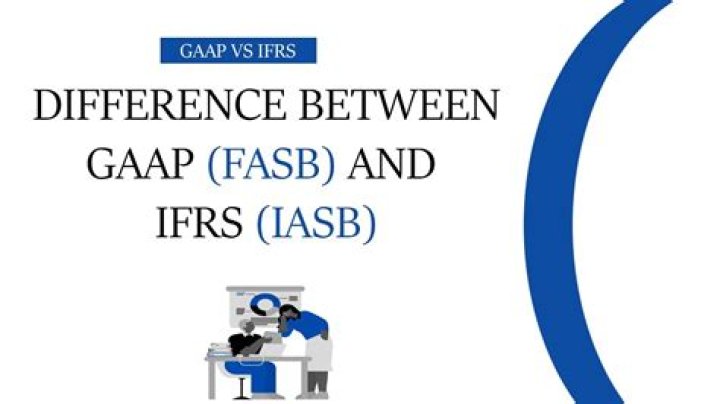 GAAP VS IFRS

DIFFERENCE BETWEEN GAAP (FASB) AND IFRS (IASB)